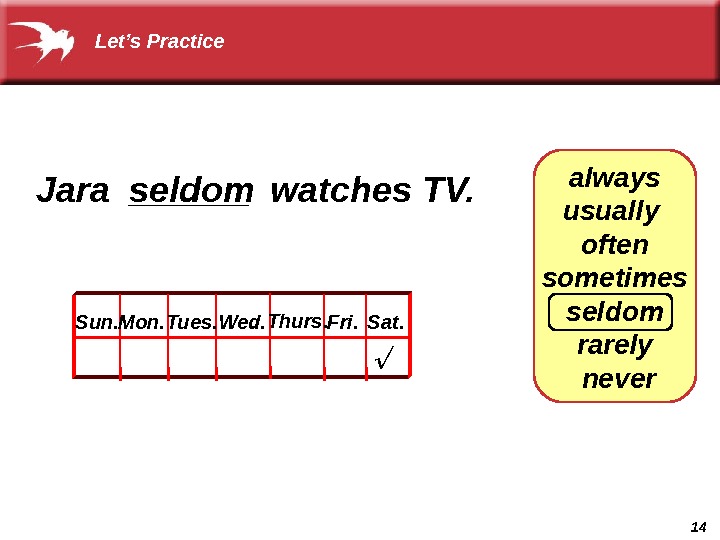 Let's Practice

Jara seldom watches TV.

| Sun. | Mon. | Tues. | Wed. | Thurs. | Fri. | Sat. |
|---|---|---|---|---|---|---|
| | | | | | | √ |

always
usually
often
sometimes
seldom
rarely
never

14